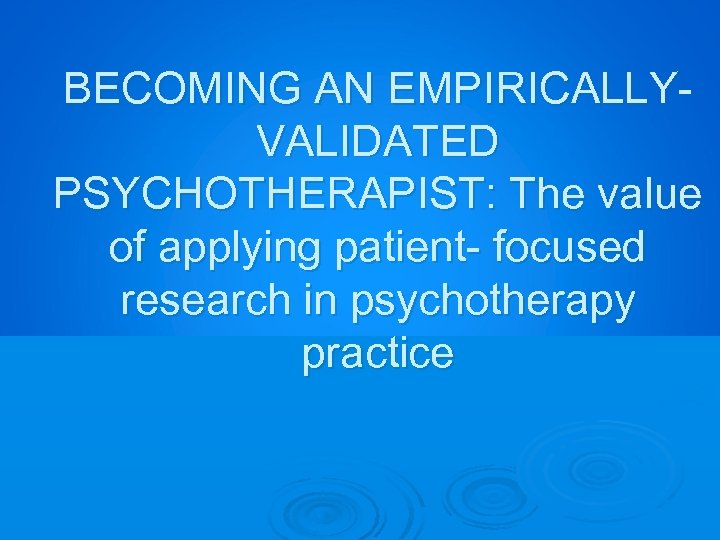 BECOMING AN EMPIRICALLY-VALIDATED PSYCHOTHERAPIST: The value of applying patient- focused research in psychotherapy practice